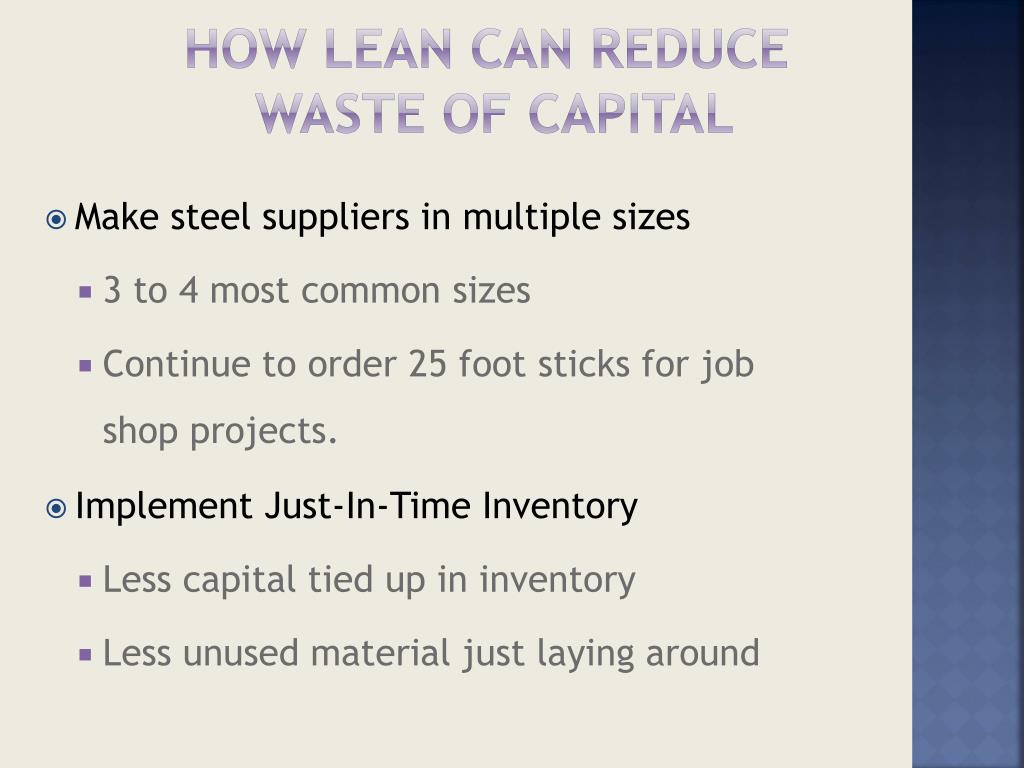 HOW LEAN CAN REDUCE WASTE OF CAPITAL

Make steel suppliers in multiple sizes

3 to 4 most common sizes

Continue to order 25 foot sticks for job shop projects.

Implement Just-In-Time Inventory

Less capital tied up in inventory

Less unused material just laying around